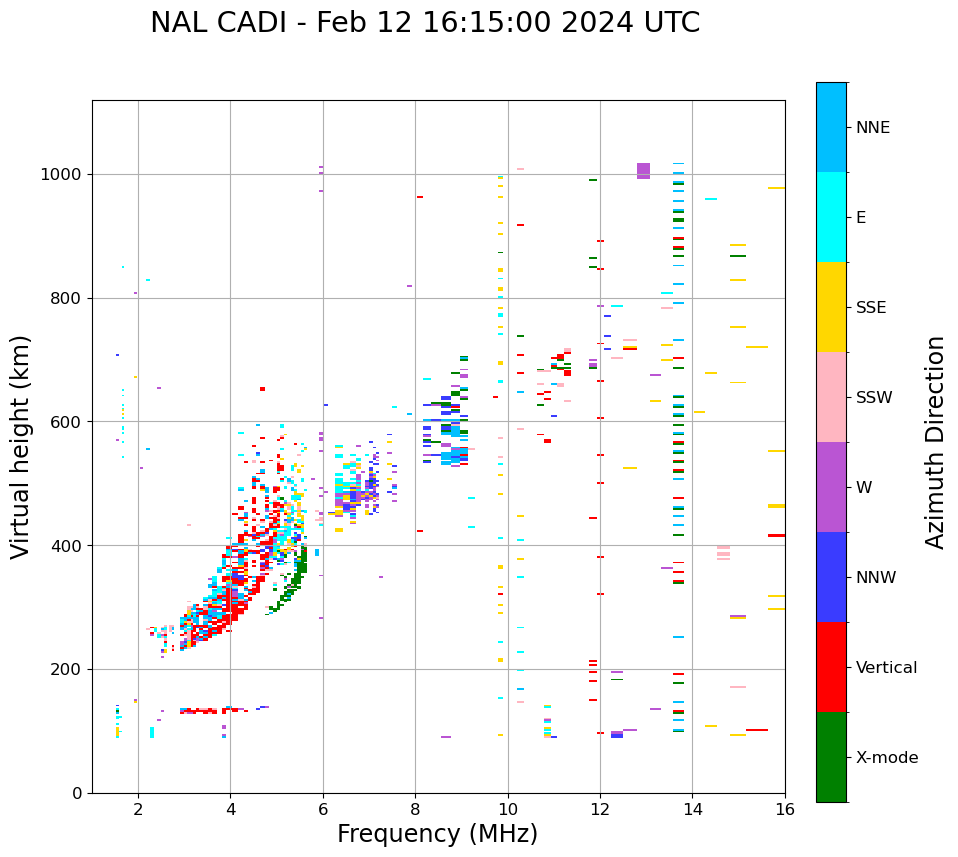 NAL CADI - Feb 12 16:15:00 2024 UTC

Virtual height (km)

1000
800
600
400
200
0

2
4
6
8
10
12
14
16

Frequency (MHz)

NNE
E
SSE
SSW
W
NNW
Vertical
X-mode

Azimuth Direction